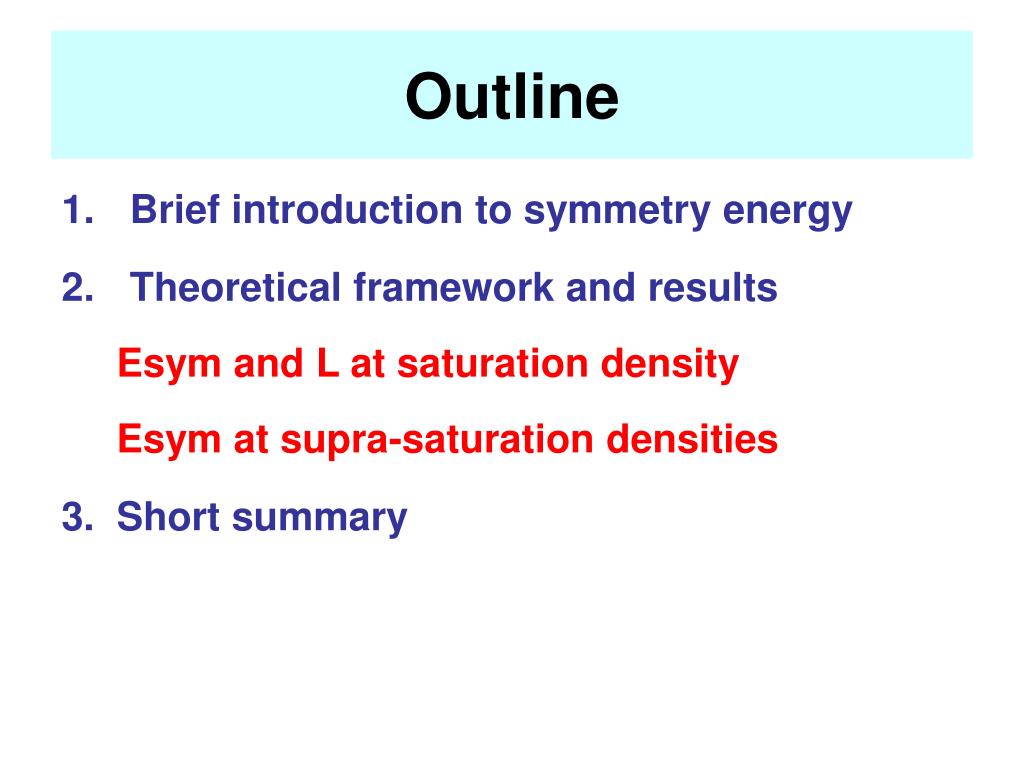 Outline

1. Brief introduction to symmetry energy

2. Theoretical framework and results

Esym and L at saturation density

Esym at supra-saturation densities

3. Short summary